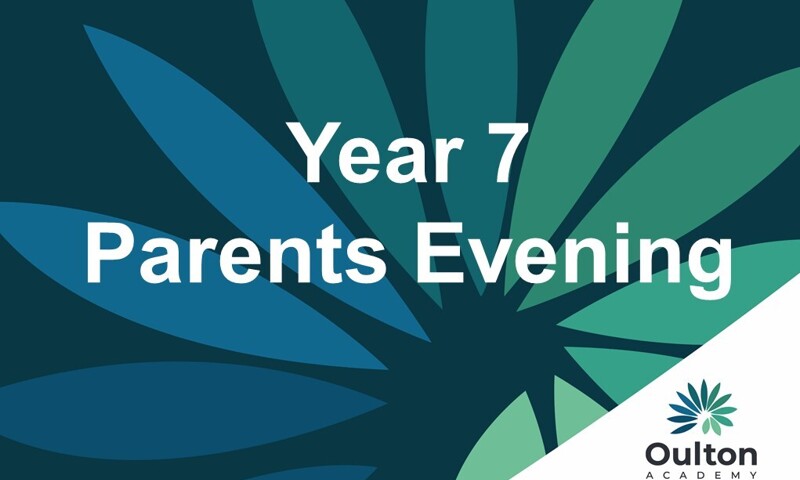 Year 7
Parents Evening

Oulton
ACADEMY